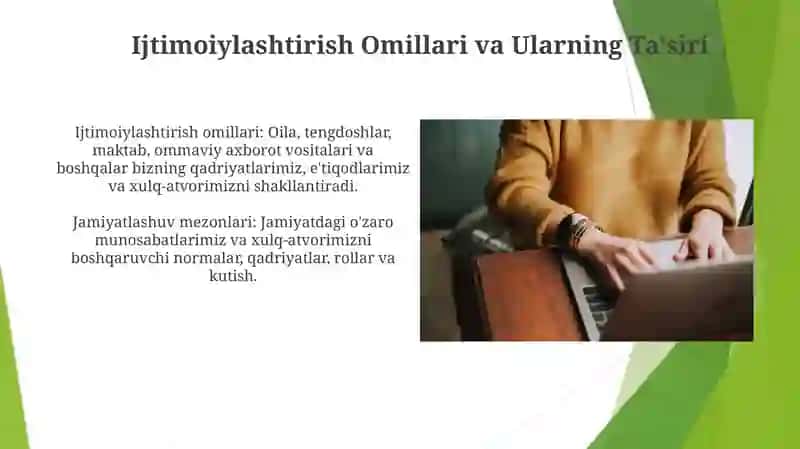 Ijtimoiylashtirish Omillari va Ularning Ta'siri

Ijtimoiylashtirish omillari: Oila, tengdoshlar, maktab, ommaviy axborot vositalari va boshqalar bizning qadriyatlarimiz, e'tiqodlarimiz va xulq-atvorimizni shakllantiradi.

Jamiyatlashuv mezonlari: Jamiyatdagi o'zaro munosabatlarimiz va xulq-atvorimizni boshqaruvchi normalar, qadriyatlar, rollar va kutish.